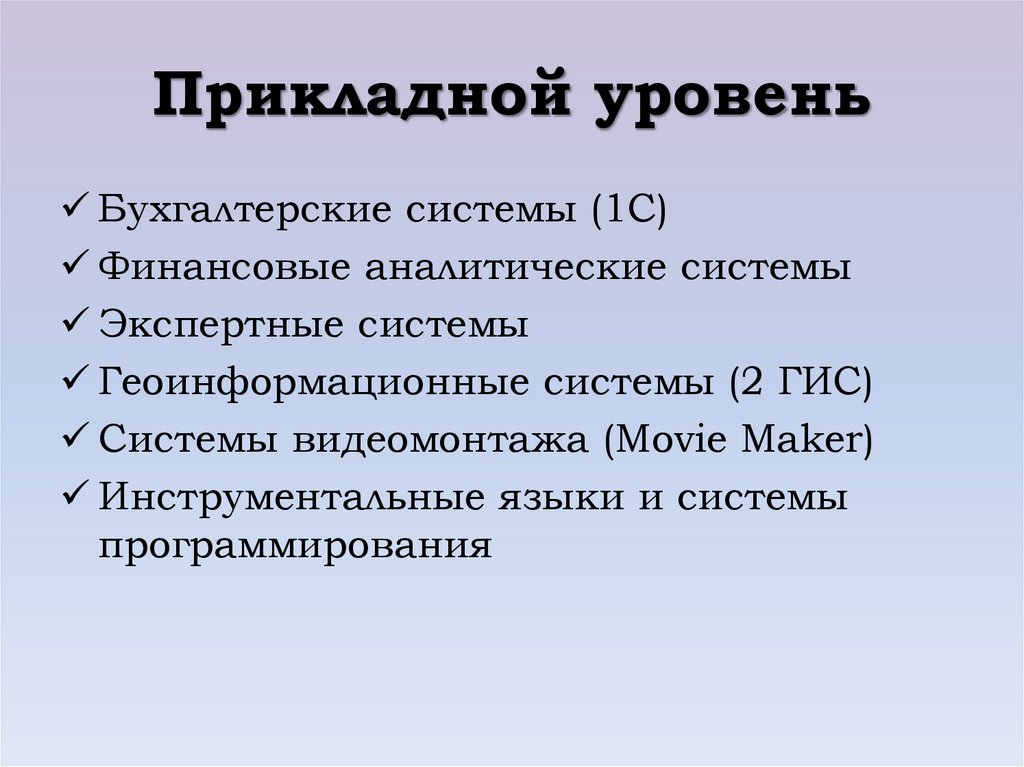 Прикладной уровень

✓ Бухгалтерские системы (1С)
✓ Финансовые аналитические системы
✓ Экспертные системы
✓ Геоинформационные системы (2 ГИС)
✓ Системы видеомонтажа (Movie Maker)
✓ Инструментальные языки и системы программирования